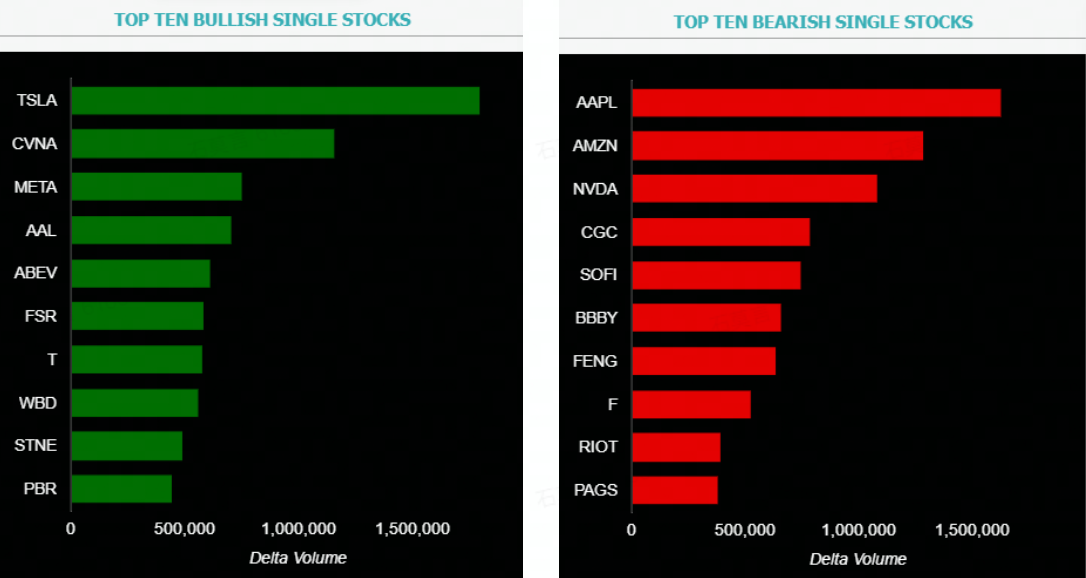 TOP TEN BULLISH SINGLE STOCKS

TSLA
CVNA
META
AAL
ABEV
FSR
T
WBD
STNE
PBR

0
500,000
1,000,000
1,500,000
Delta Volume

TOP TEN BEARISH SINGLE STOCKS

AAPL
AMZN
NVDA
CGC
SOFI
BBBY
FENG
F
RIOT
PAGS

0
500,000
1,000,000
1,500,000
Delta Volume